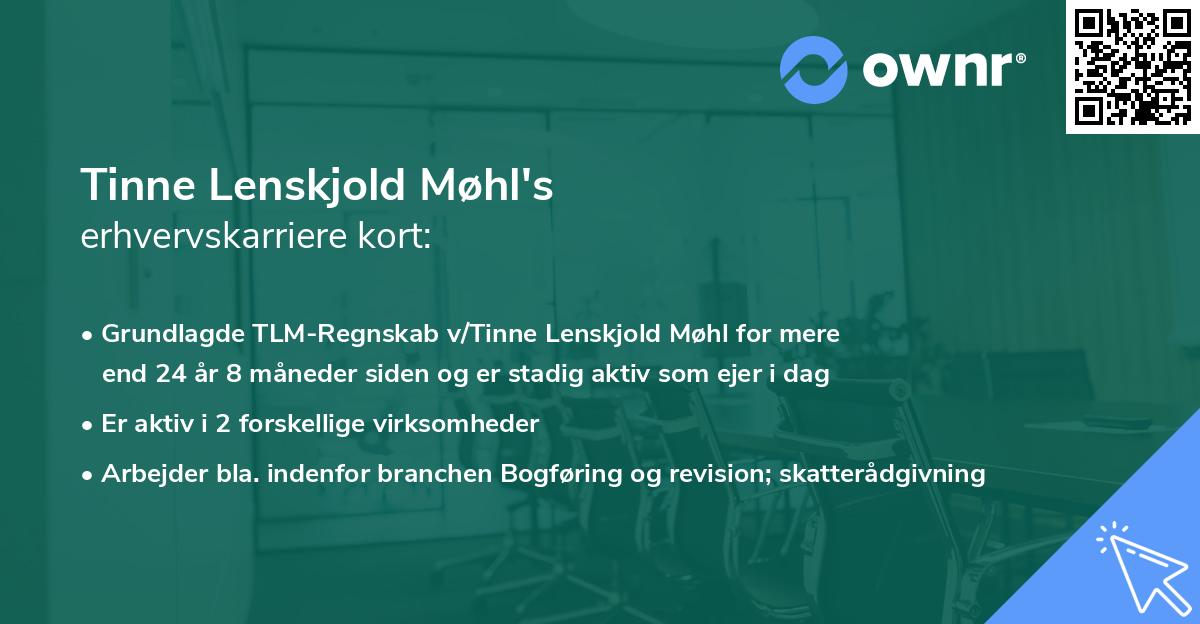 ownr®

Tinne Lenskjold Møhl's
erhvervskarriere kort:

• Grundlagde TLM-Regnskab v/Tinne Lenskjold Møhl for mere end 24 år 8 måneder siden og er stadig aktiv som ejer i dag
• Er aktiv i 2 forskellige virksomheder
• Arbejder bla. indenfor branchen Bogføring og revision; skatterådgivning